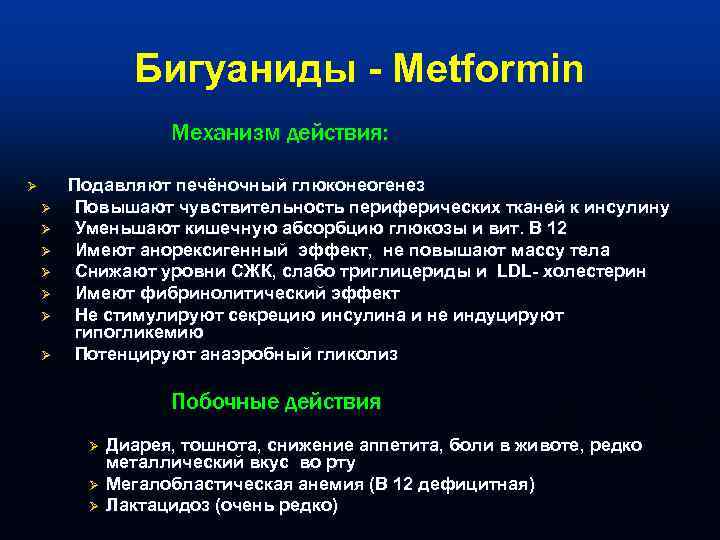 Бигуаниды - Metformin

Механизм действия:

➢ Подавляют печёночный глюконеогенез
➢ Повышают чувствительность периферических тканей к инсулину
➢ Уменьшают кишечную абсорбцию глюкозы и вит. В 12
➢ Имеют анорексигенный эффект, не повышают массу тела
➢ Снижают уровни СЖК, слабо триглицериды и LDL- холестерин
➢ Имеют фибринолитический эффект
➢ Не стимулируют секрецию инсулина и не индуцируют гипогликемию
➢ Потенцируют анаэробный гликолиз

Побочные действия

➢ Диарея, тошнота, снижение аппетита, боли в животе, редко металлический вкус во рту
➢ Мегалобластическая анемия (В 12 дефицитная)
➢ Лактацидоз (очень редко)